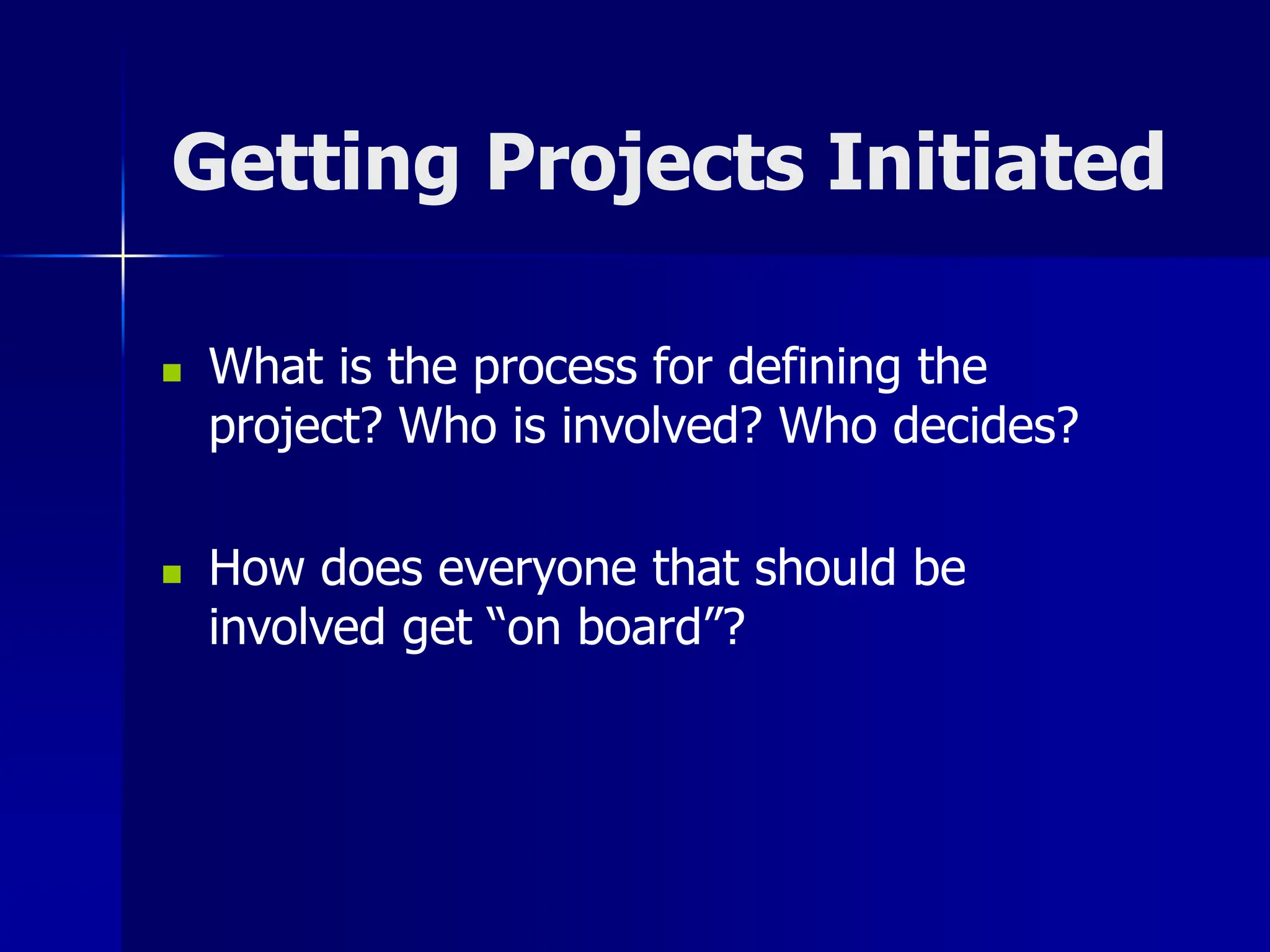 Getting Projects Initiated

▪ What is the process for defining the project? Who is involved? Who decides?

▪ How does everyone that should be involved get “on board”?